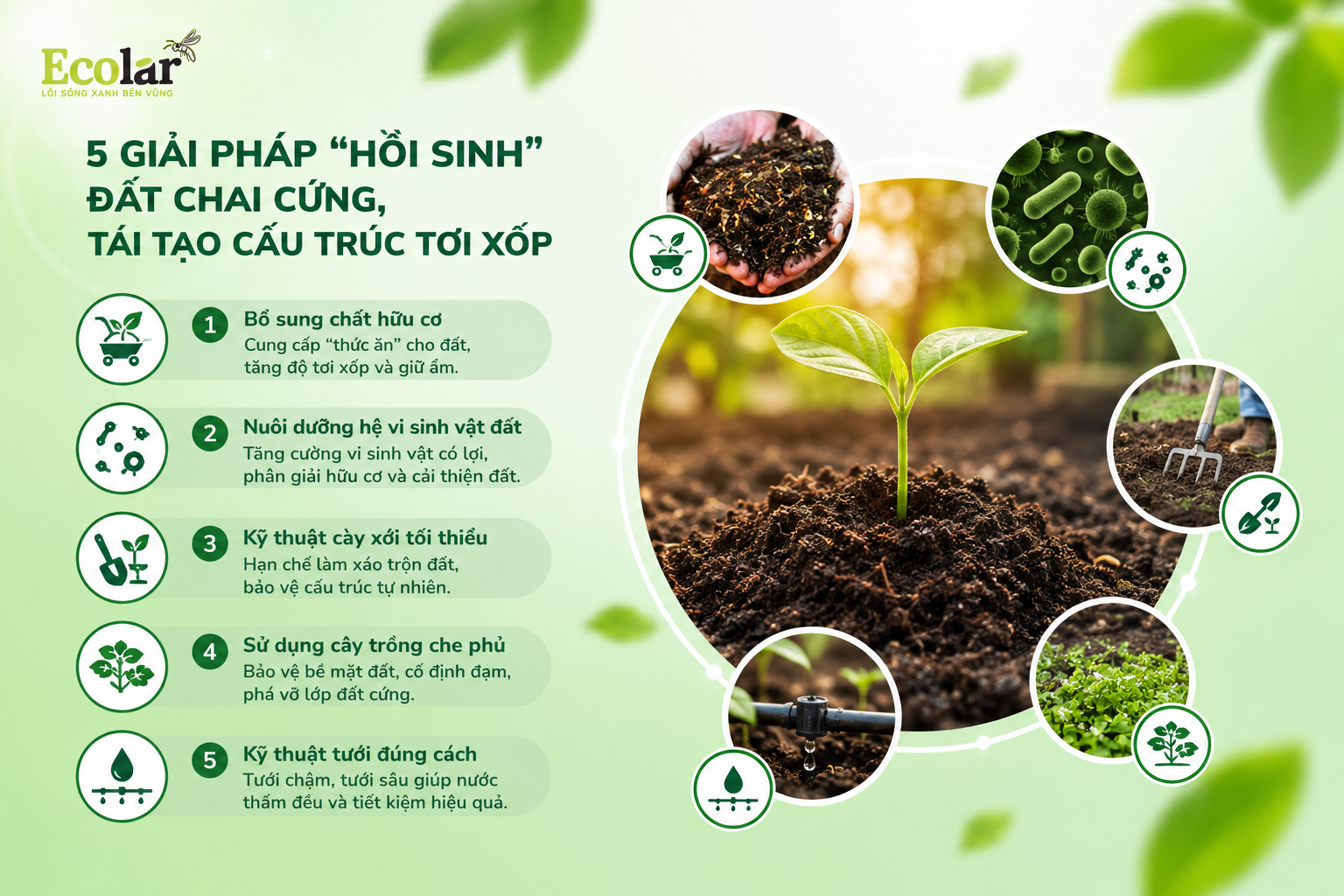 Ecolar
LỐI SỐNG XANH BỀN VỮNG

5 GIẢI PHÁP “HỒI SINH” ĐẤT CHAI CỨNG, TÁI TẠO CẤU TRÚC TƠI XỐP

1 Bổ sung chất hữu cơ
Cung cấp “thức ăn” cho đất, tăng độ tơi xốp và giữ ẩm.

2 Nuôi dưỡng hệ vi sinh vật đất
Tăng cường vi sinh vật có lợi, phân giải hữu cơ và cải thiện đất.

3 Kỹ thuật cày xới tối thiểu
Hạn chế làm xáo trộn đất, bảo vệ cấu trúc tự nhiên.

4 Sử dụng cây trồng che phủ
Bảo vệ bề mặt đất, cố định đạm, phá vỡ lớp đất cứng.

5 Kỹ thuật tưới đúng cách
Tưới chậm, tưới sâu giúp nước thấm đều và tiết kiệm hiệu quả.